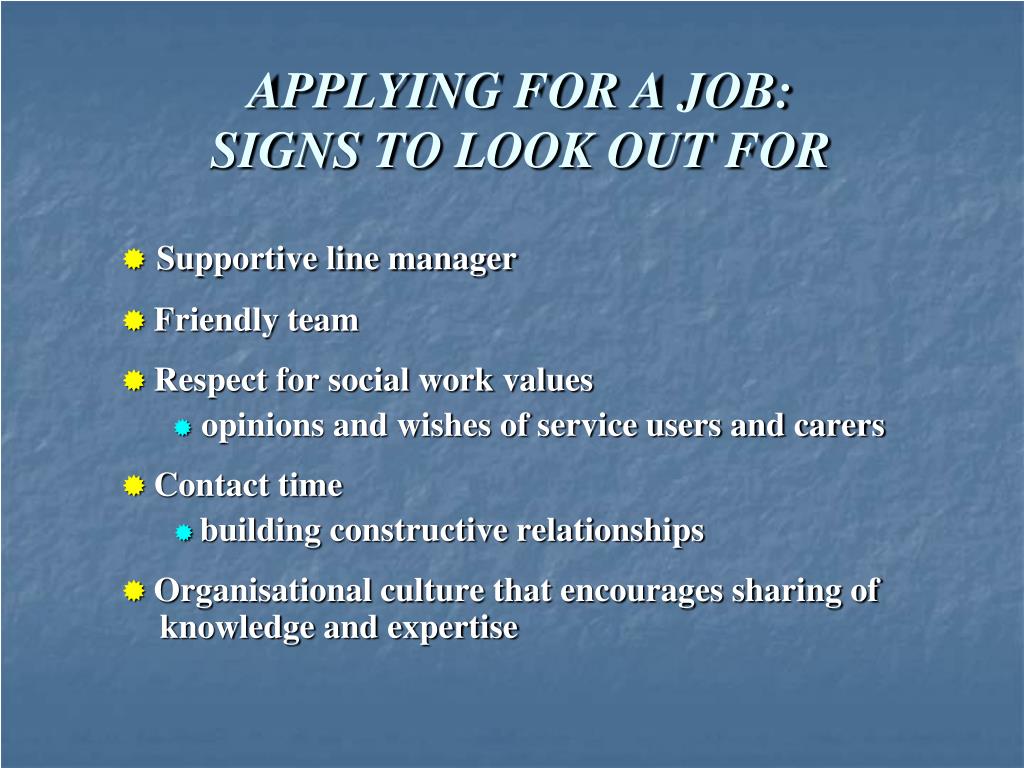 APPLYING FOR A JOB:
SIGNS TO LOOK OUT FOR

Supportive line manager

Friendly team

Respect for social work values

opinions and wishes of service users and carers

Contact time

building constructive relationships

Organisational culture that encourages sharing of knowledge and expertise